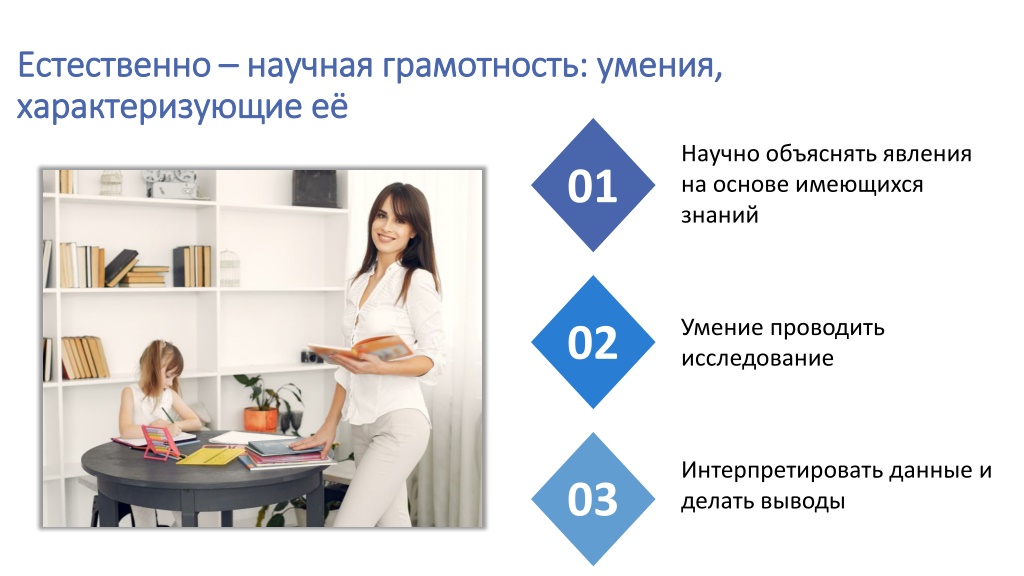 Естественно – научная грамотность: умения, характеризующие её

01

Научно объяснять явления на основе имеющихся знаний

02

Умение проводить исследование

03

Интерпретировать данные и делать выводы